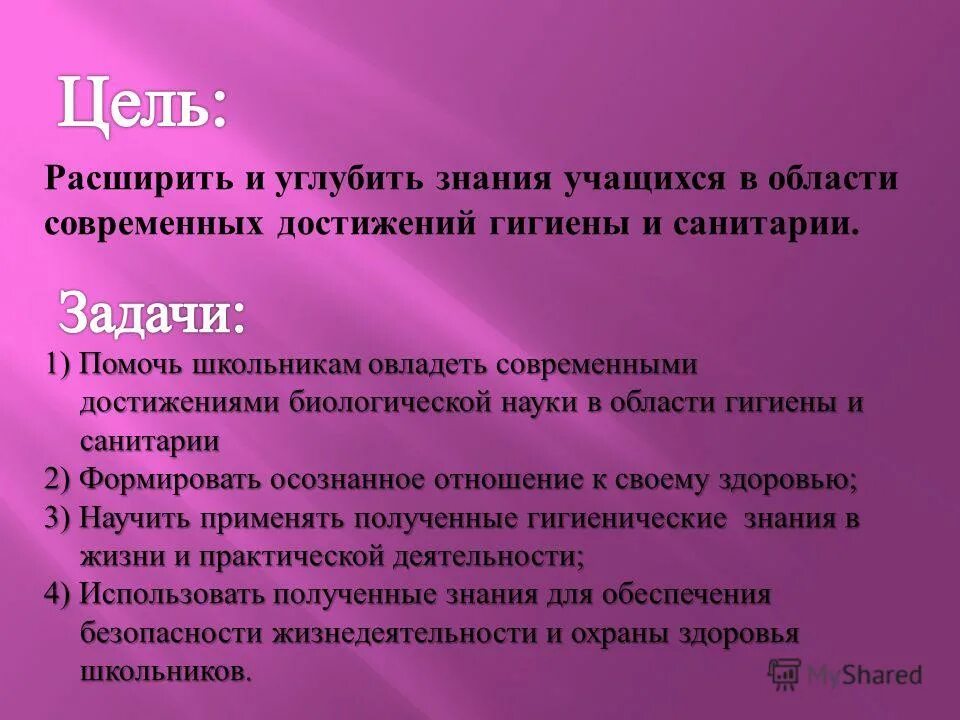 Цель:

Расширить и углубить знания учащихся в области современных достижений гигиены и санитарии.

Задачи:

1) Помочь школьникам овладеть современными достижениями биологической науки в области гигиены и санитарии

2) Формировать осознанное отношение к своему здоровью;

3) Научить применять полученные гигиенические знания в жизни и практической деятельности;

4) Использовать полученные знания для обеспечения безопасности жизнедеятельности и охраны здоровья школьников.

MyShared